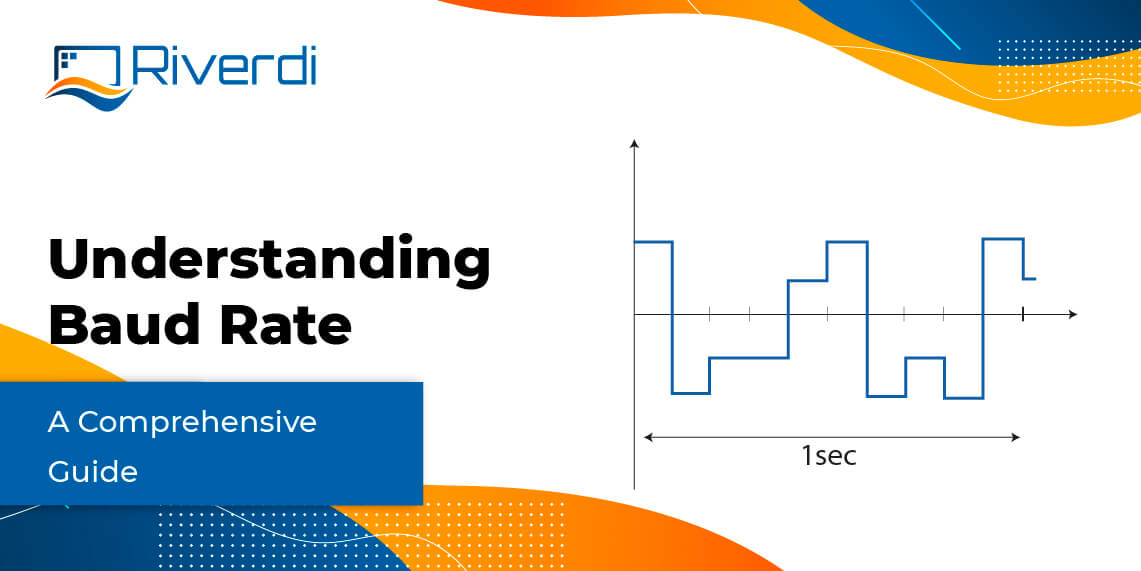 Riverdi

Understanding Baud Rate

A Comprehensive Guide

1sec